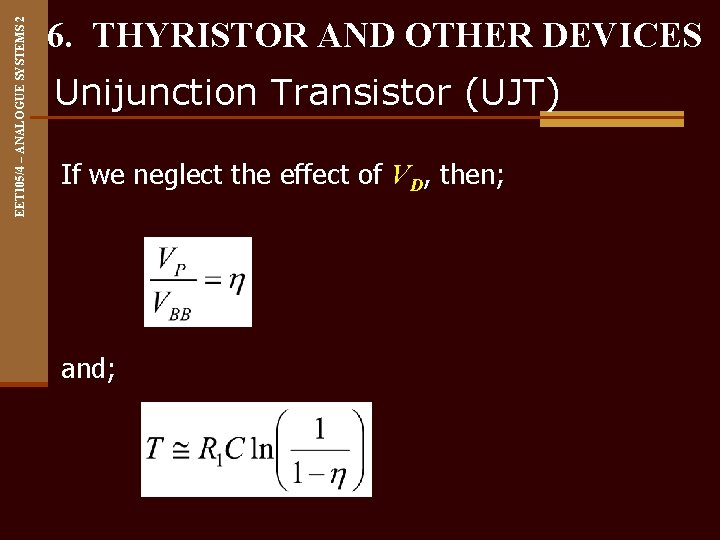 EET105/4 – ANALOGUE SYSTEMS 2

6. THYRISTOR AND OTHER DEVICES

Unijunction Transistor (UJT)

If we neglect the effect of $V_D$, then;

$\frac{V_P}{V_{BB}} = \eta$

and;

$T \cong R_1 C \ln\left(\frac{1}{1-\eta}\right)$